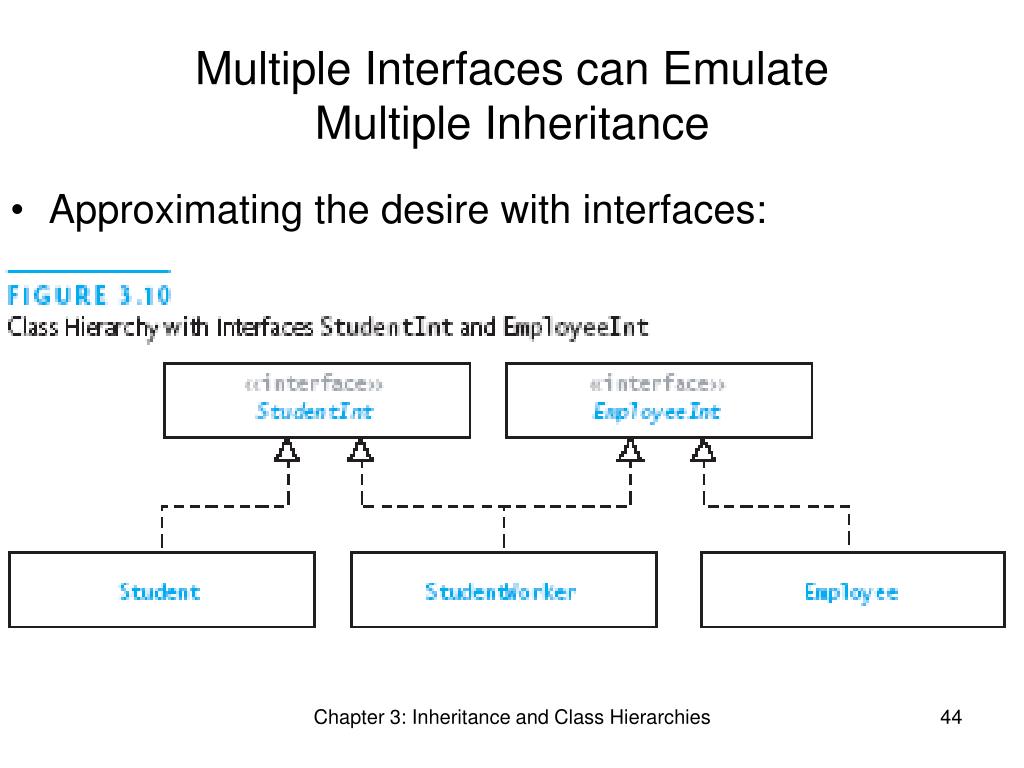 Multiple Interfaces can Emulate Multiple Inheritance

• Approximating the desire with interfaces:

FIGURE 3.10
Class Hierarchy with Interfaces StudentInt and EmployeeInt

«interface»
StudentInt

«interface»
EmployeeInt

Student

StudentWorker

Employee

Chapter 3: Inheritance and Class Hierarchies

44